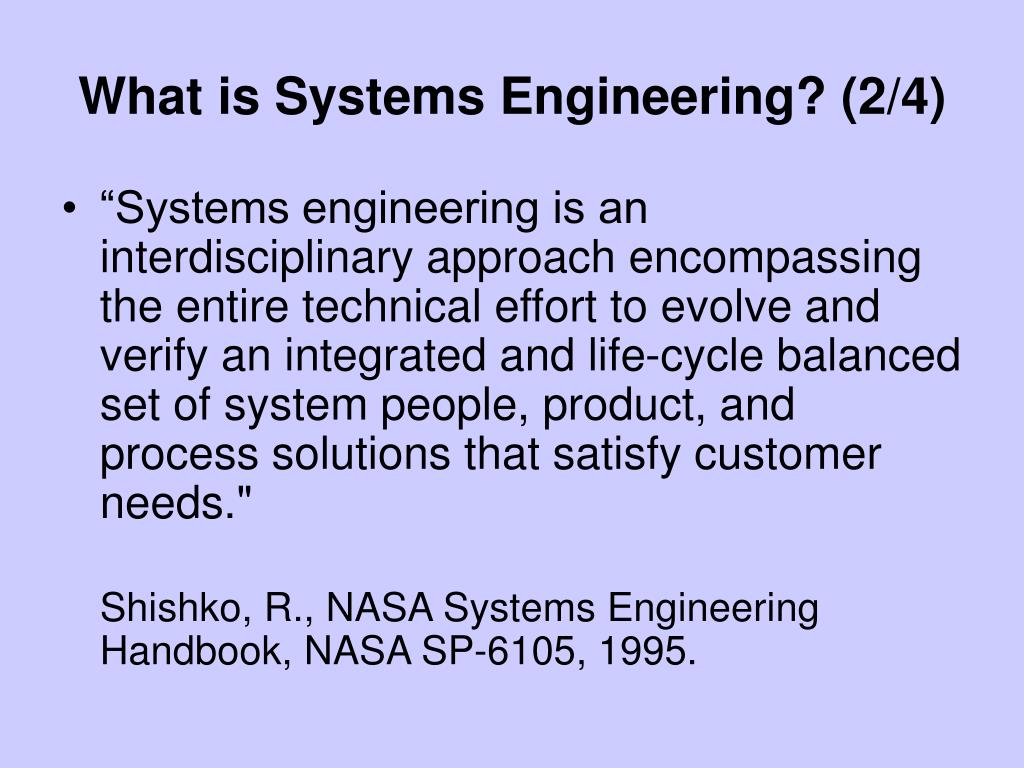 What is Systems Engineering? (2/4)

• “Systems engineering is an interdisciplinary approach encompassing the entire technical effort to evolve and verify an integrated and life-cycle balanced set of system people, product, and process solutions that satisfy customer needs."

Shishko, R., NASA Systems Engineering Handbook, NASA SP-6105, 1995.